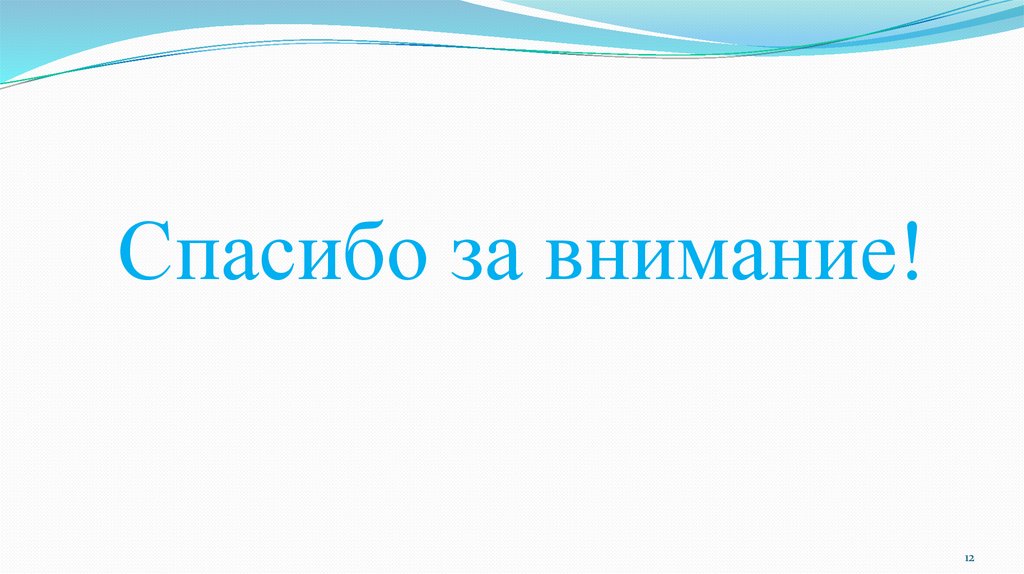 Спасибо за внимание!

12